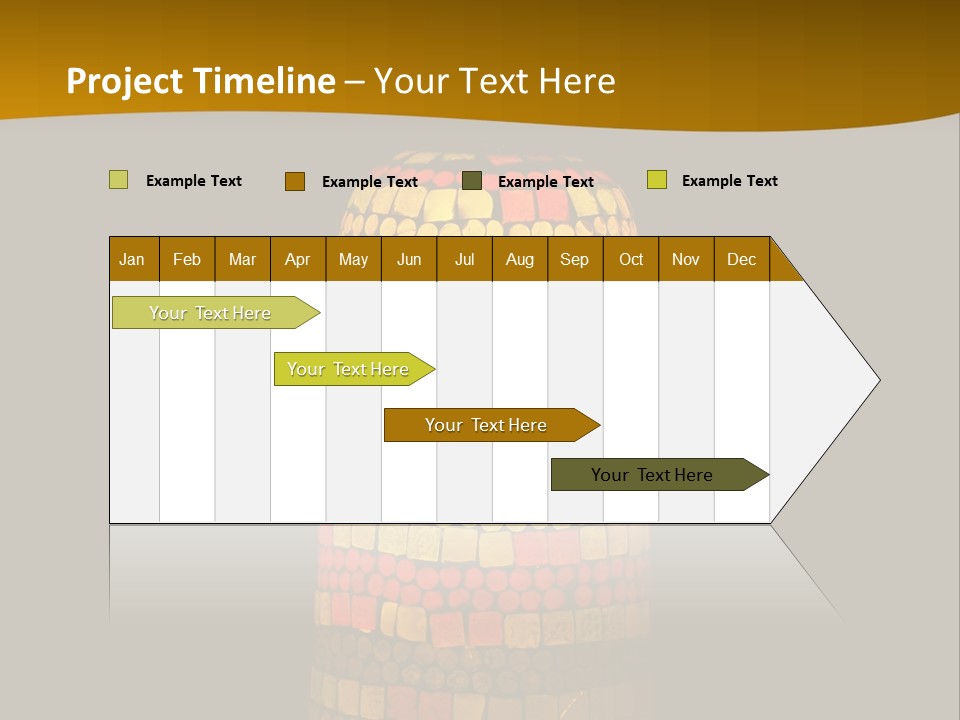 Project Timeline – Your Text Here

Example Text
Example Text
Example Text
Example Text

| Jan | Feb | Mar | Apr | May | Jun | Jul | Aug | Sep | Oct | Nov | Dec |
|---|---|---|---|---|---|---|---|---|---|---|---|

Your Text Here
Your Text Here
Your Text Here
Your Text Here